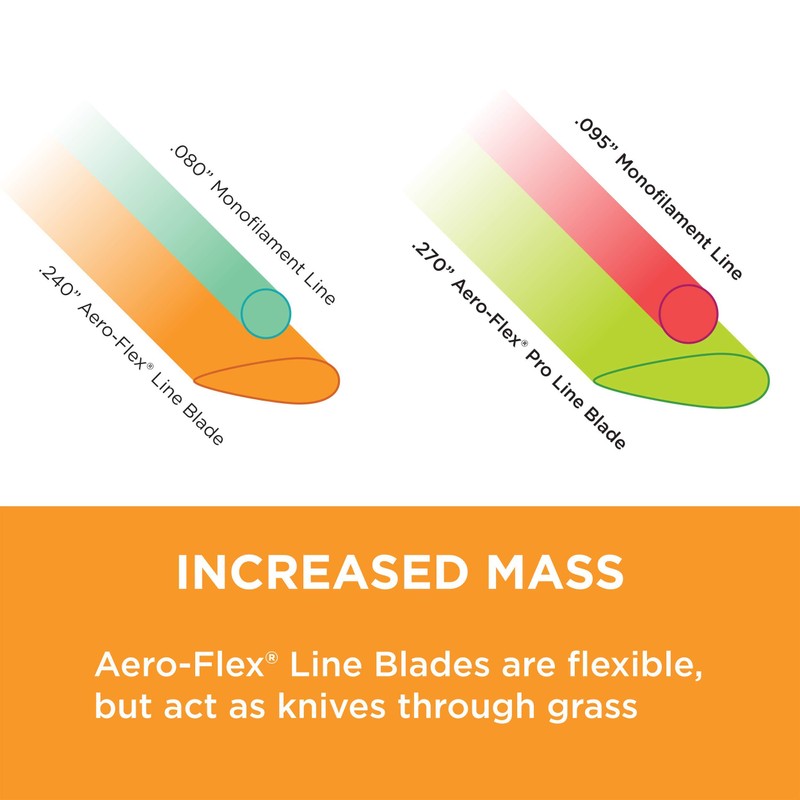 .080" Monofilament Line

.240" Aero-Flex® Line Blade

.095" Monofilament Line

.270" Aero-Flex® Pro Line Blade

INCREASED MASS

Aero-Flex® Line Blades are flexible, but act as knives through grass